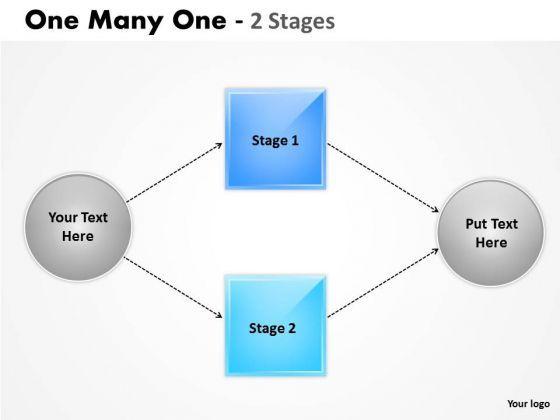 One Many One - 2 Stages

Your Text Here

Stage 1

Stage 2

Put Text Here

Your logo